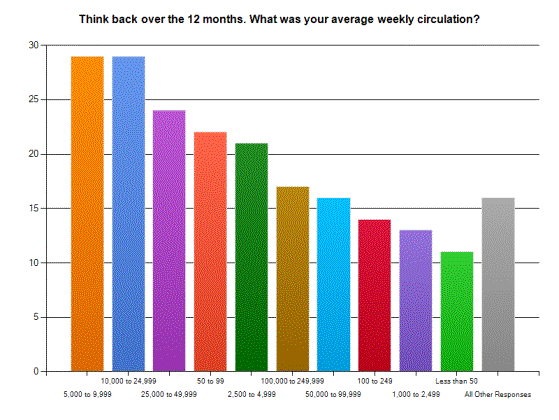 Think back over the 12 months. What was your average weekly circulation?

30
25
20
15
10
5
0

5,000 to 9,999
10,000 to 24,999
25,000 to 49,999
50 to 99
2,500 to 4,999
100,000 to 249,999
50,000 to 99,999
100 to 249
1,000 to 2,499
Less than 50
All Other Responses